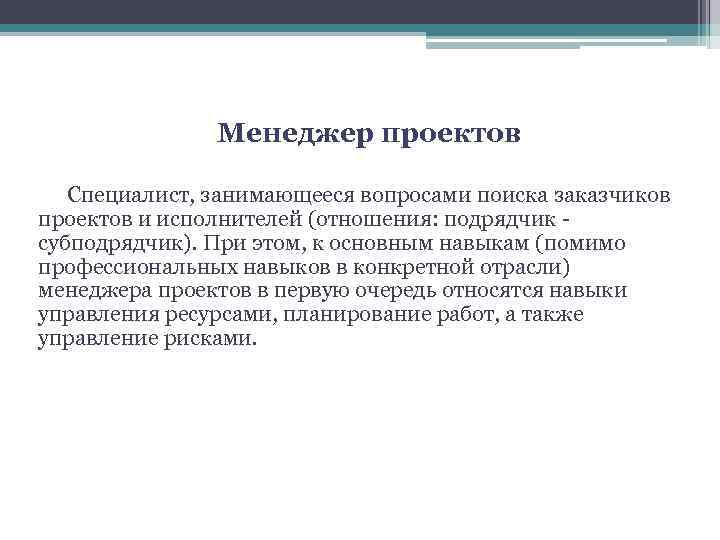 Менеджер проектов

Специалист, занимающееся вопросами поиска заказчиков проектов и исполнителей (отношения: подрядчик - субподрядчик). При этом, к основным навыкам (помимо профессиональных навыков в конкретной отрасли) менеджера проектов в первую очередь относятся навыки управления ресурсами, планирование работ, а также управление рисками.